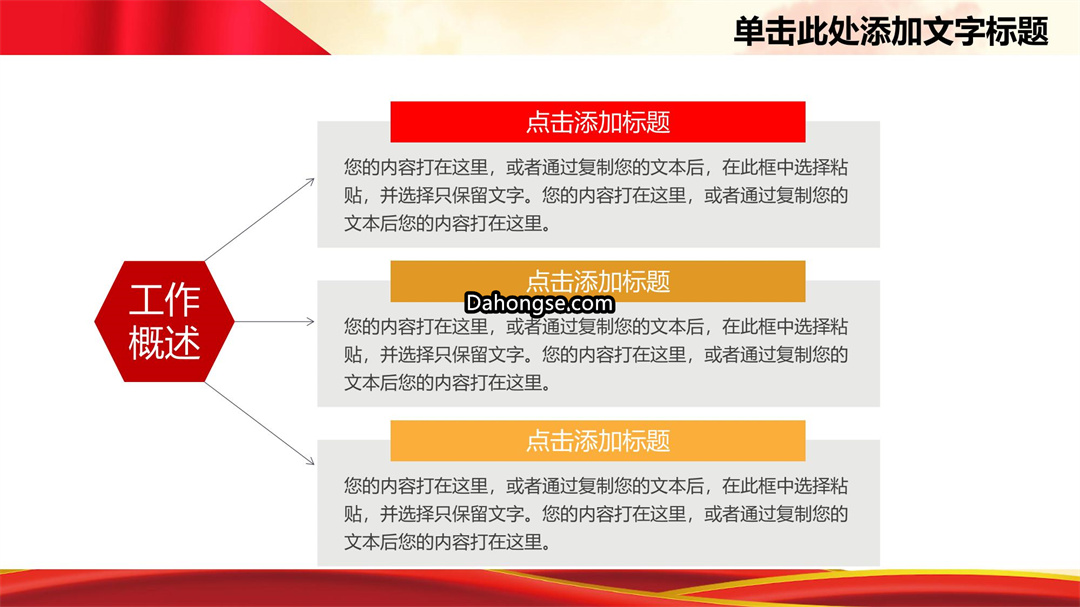 单击此处添加文字标题

工作概述

点击添加标题

您的内容打在这里，或者通过复制您的文本后，在此框中选择粘贴，并选择只保留文字。您的内容打在这里，或者通过复制您的文本后您的内容打在这里。

点击添加标题

Dahongse.com

您的内容打在这里，或者通过复制您的文本后，在此框中选择粘贴，并选择只保留文字。您的内容打在这里，或者通过复制您的文本后您的内容打在这里。

点击添加标题

您的内容打在这里，或者通过复制您的文本后，在此框中选择粘贴，并选择只保留文字。您的内容打在这里，或者通过复制您的文本后您的内容打在这里。